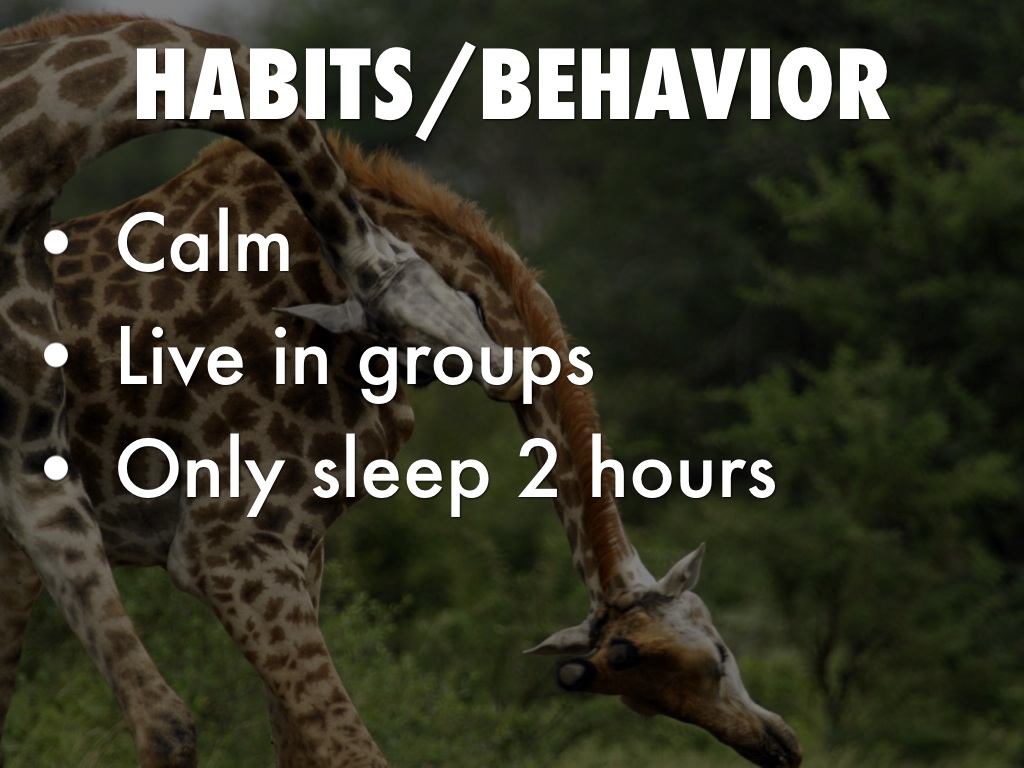 HABITS/BEHAVIOR

• Calm
• Live in groups
• Only sleep 2 hours